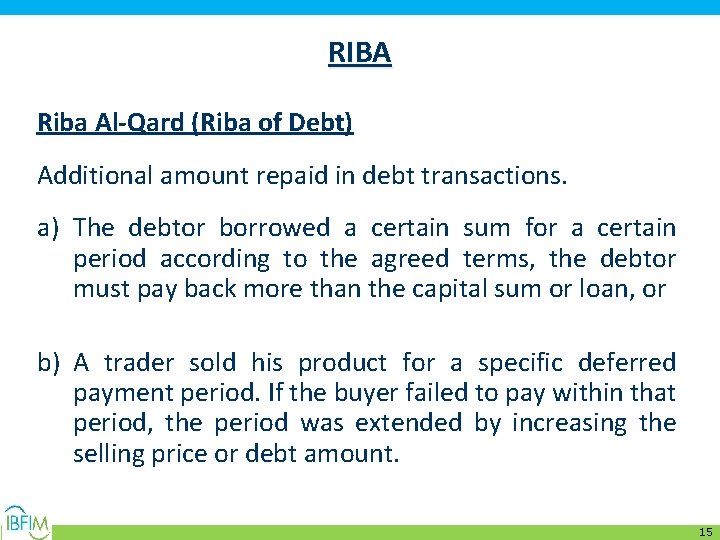 RIBA

Riba Al-Qard (Riba of Debt)

Additional amount repaid in debt transactions.

a) The debtor borrowed a certain sum for a certain period according to the agreed terms, the debtor must pay back more than the capital sum or loan, or

b) A trader sold his product for a specific deferred payment period. If the buyer failed to pay within that period, the period was extended by increasing the selling price or debt amount.

IBFIM

15